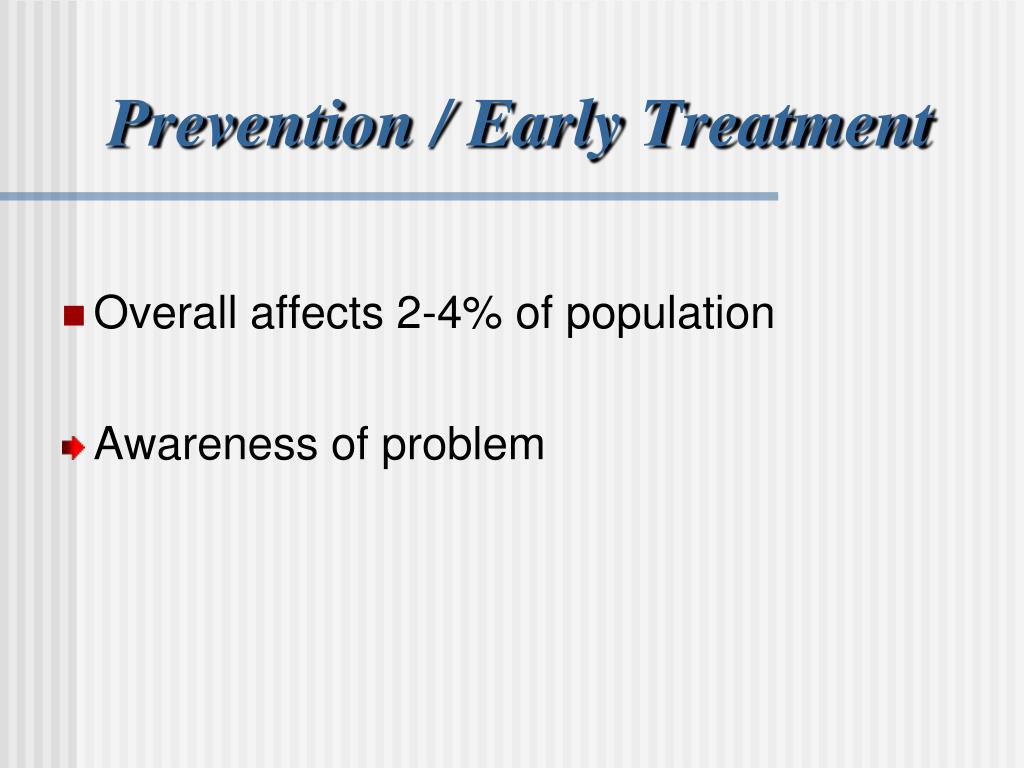 Prevention / Early Treatment

Overall affects 2-4% of population

Awareness of problem